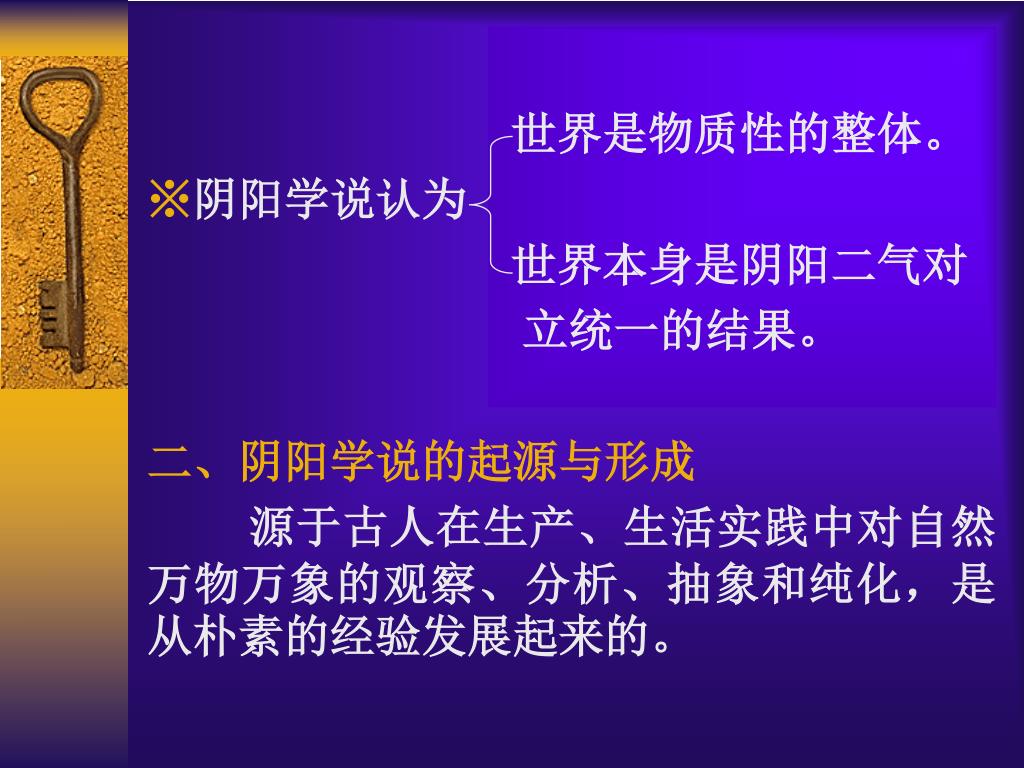 ※阴阳学说认为

世界是物质性的整体。

世界本身是阴阳二气对立统一的结果。

二、阴阳学说的起源与形成

源于古人在生产、生活实践中对自然万物万象的观察、分析、抽象和纯化，是从朴素的经验发展起来的。